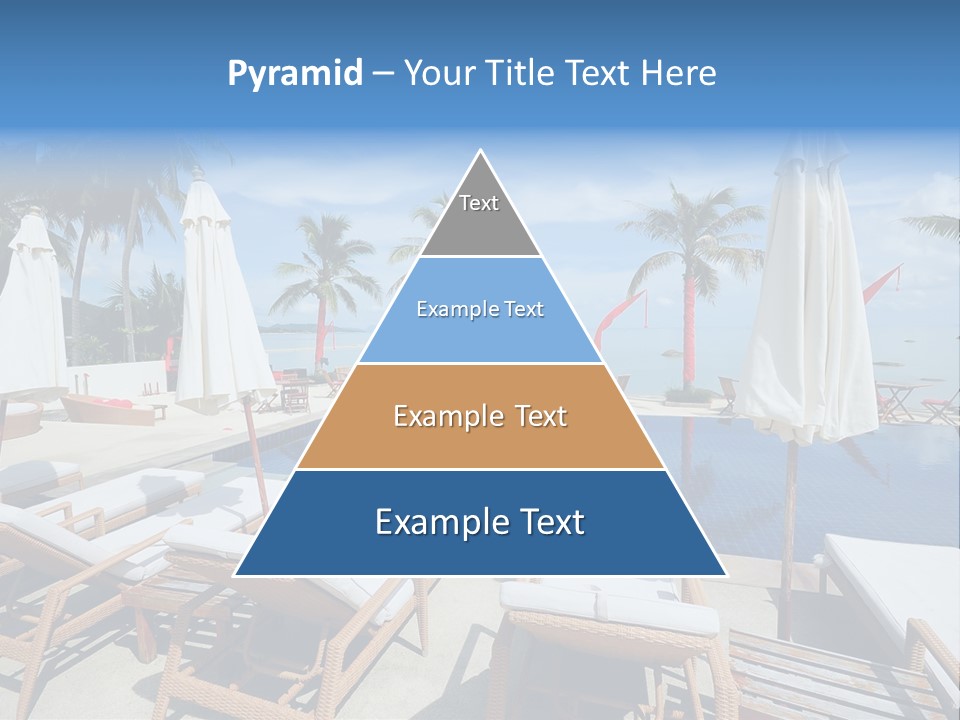 Pyramid – Your Title Text Here

Text

Example Text

Example Text

Example Text